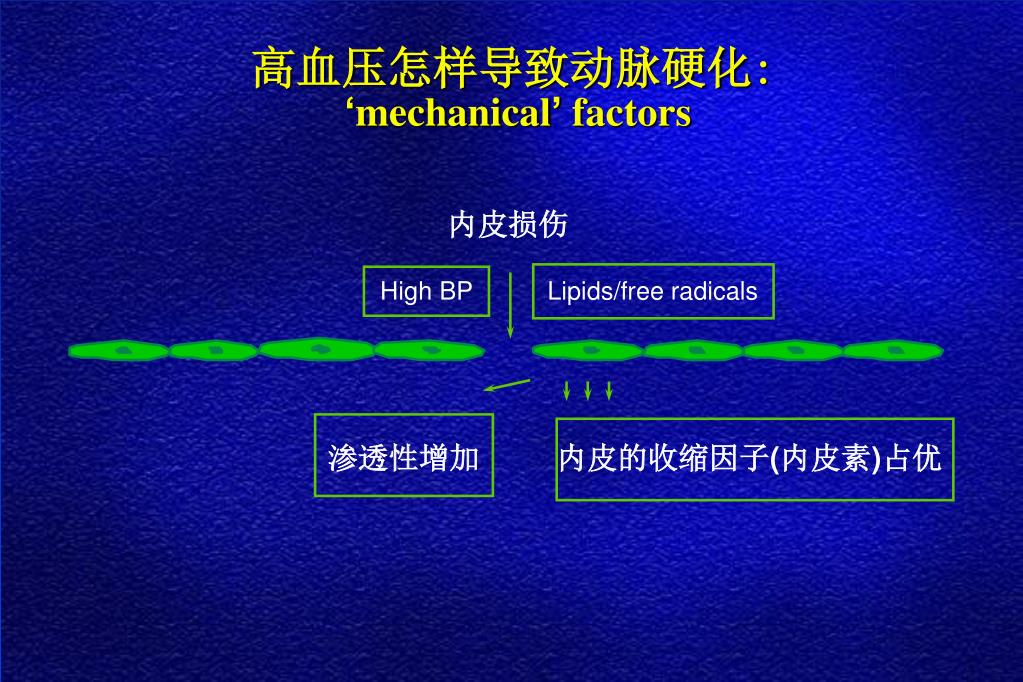 高血压怎样导致动脉硬化:
‘mechanical’ factors

内皮损伤

High BP

Lipids/free radicals

渗透性增加

内皮的收缩因子(内皮素)占优